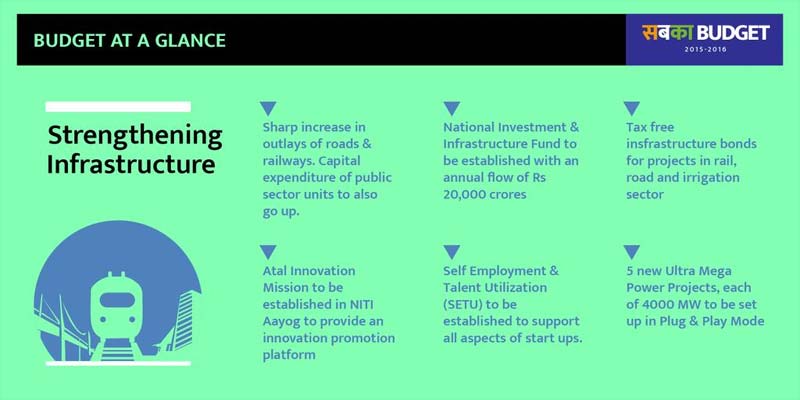 BUDGET AT A GLANCE

सबका BUDGET
2015-2016

Strengthening Infrastructure

Sharp increase in outlays of roads & railways. Capital expenditure of public sector units to also go up.

National Investment & Infrastructure Fund to be established with an annual flow of Rs 20,000 crores

Tax free insfrastructure bonds for projects in rail, road and irrigation sector

Atal Innovation Mission to be established in NITI Aayog to provide an innovation promotion platform

Self Employment & Talent Utilization (SETU) to be established to support all aspects of start ups.

5 new Ultra Mega Power Projects, each of 4000 MW to be set up in Plug & Play Mode